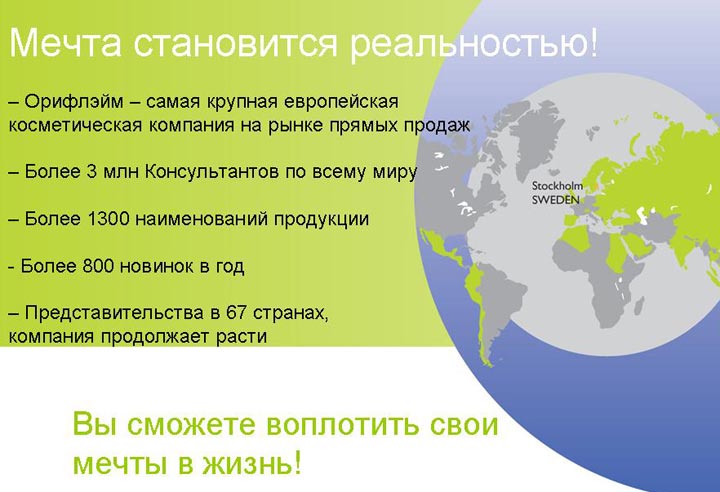 Мечта становится реальностью!

– Орифлэйм – самая крупная европейская косметическая компания на рынке прямых продаж

– Более 3 млн Консультантов по всему миру

– Более 1300 наименований продукции

- Более 800 новинок в год

– Представительства в 67 странах, компания продолжает расти

Stockholm
SWEDEN

Вы сможете воплотить свои мечты в жизнь!